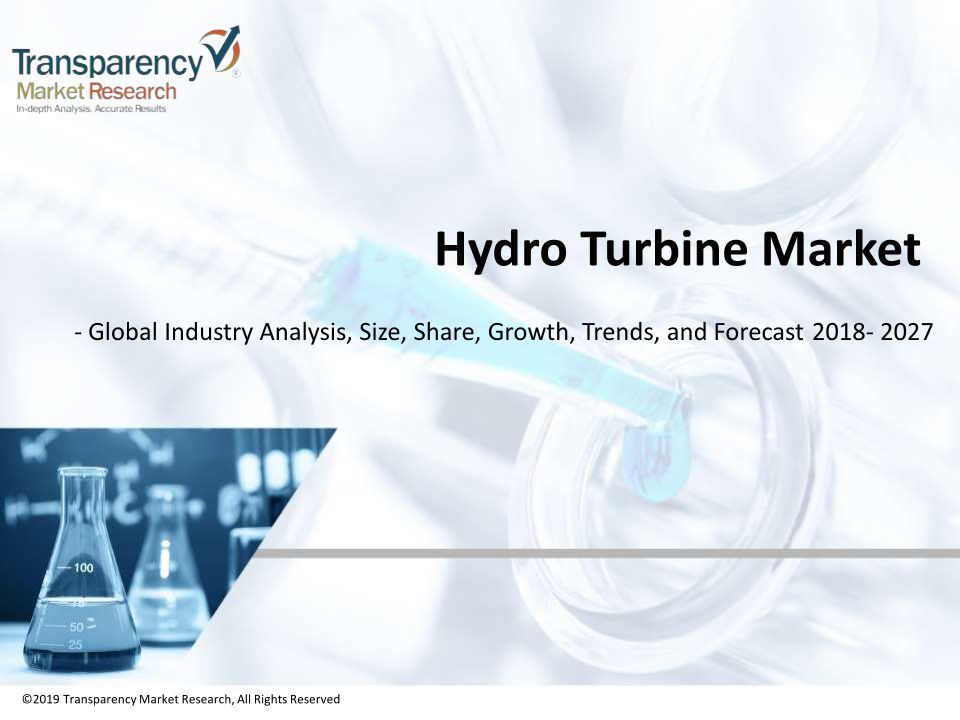 Transparency Market Research
In-depth Analysis. Accurate Results

Hydro Turbine Market

- Global Industry Analysis, Size, Share, Growth, Trends, and Forecast 2018- 2027

100
75
50
25

©2019 Transparency Market Research, All Rights Reserved